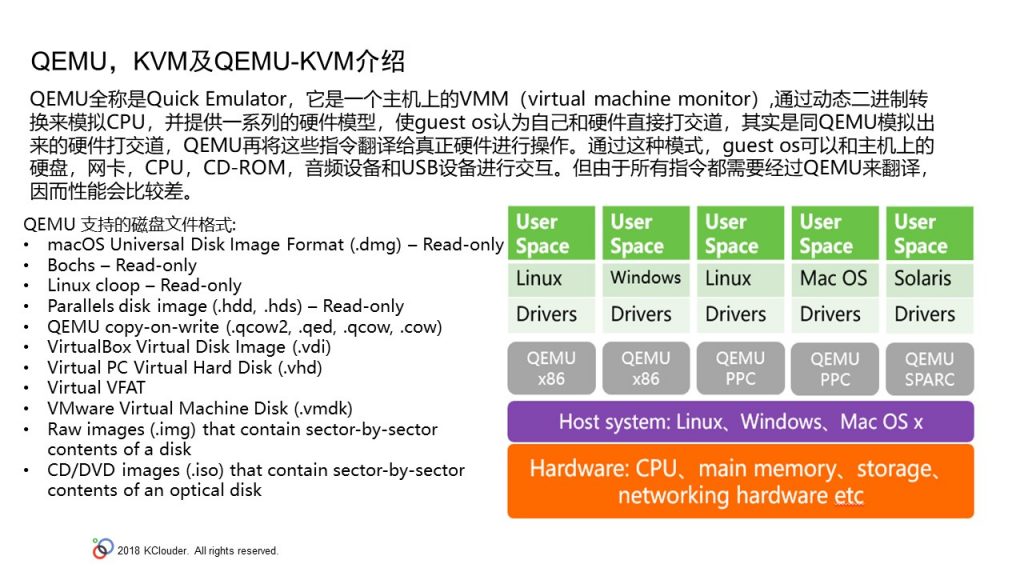 QEMU，KVM及QEMU-KVM介绍

QEMU全称是Quick Emulator，它是一个主机上的VMM（virtual machine monitor）,通过动态二进制转换来模拟CPU，并提供一系列的硬件模型，使guest os认为自己和硬件直接打交道，其实是同QEMU模拟出来的硬件打交道，QEMU再将这些指令翻译给真正硬件进行操作。通过这种模式，guest os可以和主机上的硬盘，网卡，CPU，CD-ROM，音频设备和USB设备进行交互。但由于所有指令都需要经过QEMU来翻译，因而性能会比较差。

QEMU 支持的磁盘文件格式:
• macOS Universal Disk Image Format (.dmg) – Read-only
• Bochs – Read-only
• Linux cloop – Read-only
• Parallels disk image (.hdd, .hds) – Read-only
• QEMU copy-on-write (.qcow2, .qed, .qcow, .cow)
• VirtualBox Virtual Disk Image (.vdi)
• Virtual PC Virtual Hard Disk (.vhd)
• Virtual VFAT
• VMware Virtual Machine Disk (.vmdk)
• Raw images (.img) that contain sector-by-sector contents of a disk
• CD/DVD images (.iso) that contain sector-by-sector contents of an optical disk

| User Space | User Space | User Space | User Space | User Space |
|---|---|---|---|---|
| Linux | Windows | Linux | Mac OS | Solaris |
| Drivers | Drivers | Drivers | Drivers | Drivers |
| QEMU x86 | QEMU x86 | QEMU PPC | QEMU PPC | QEMU SPARC |

Host system: Linux、Windows、Mac OS x

Hardware: CPU、main memory、storage、networking hardware etc

2018 KClouder. All rights reserved.